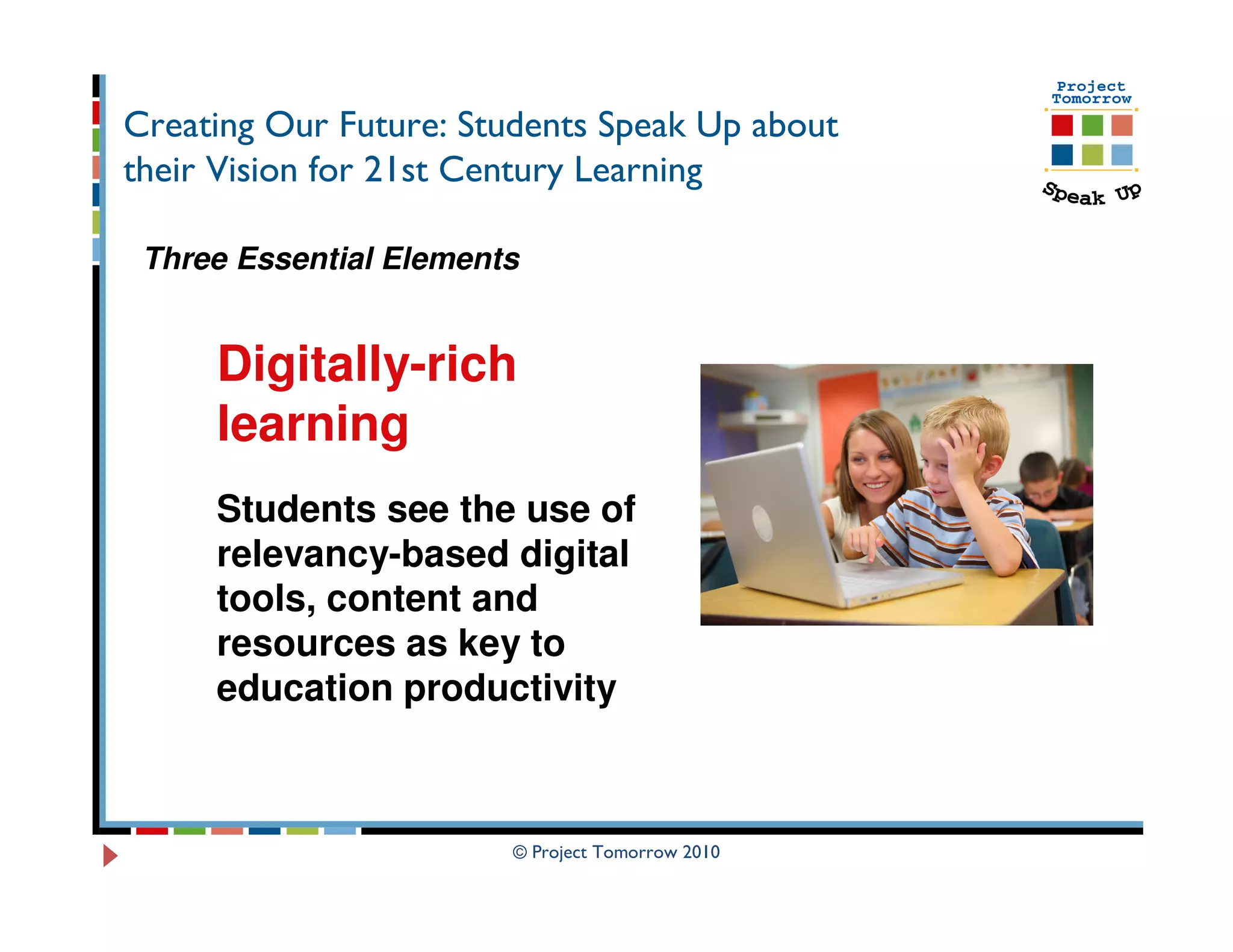 Creating Our Future: Students Speak Up about their Vision for 21st Century Learning

Project Tomorrow

Speak Up

Three Essential Elements

Digitally-rich learning

Students see the use of relevancy-based digital tools, content and resources as key to education productivity

© Project Tomorrow 2010